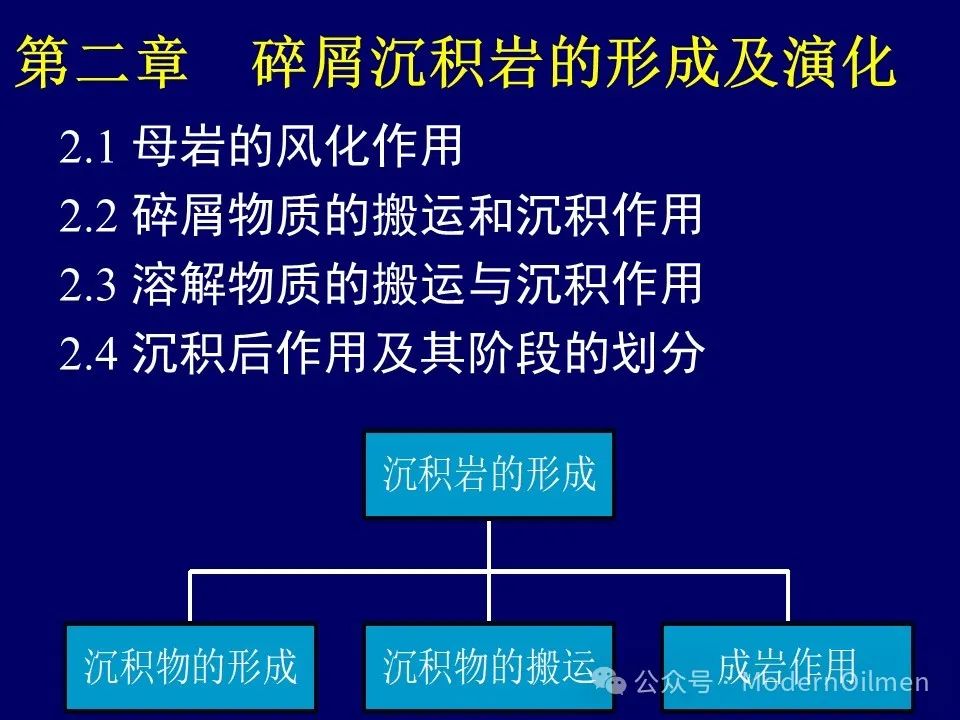 第二章　碎屑沉积岩的形成及演化

2.1 母岩的风化作用

2.2 碎屑物质的搬运和沉积作用

2.3 溶解物质的搬运与沉积作用

2.4 沉积后作用及其阶段的划分

沉积岩的形成

沉积物的形成

沉积物的搬运

成岩作用

公众号 · ModernOilmen